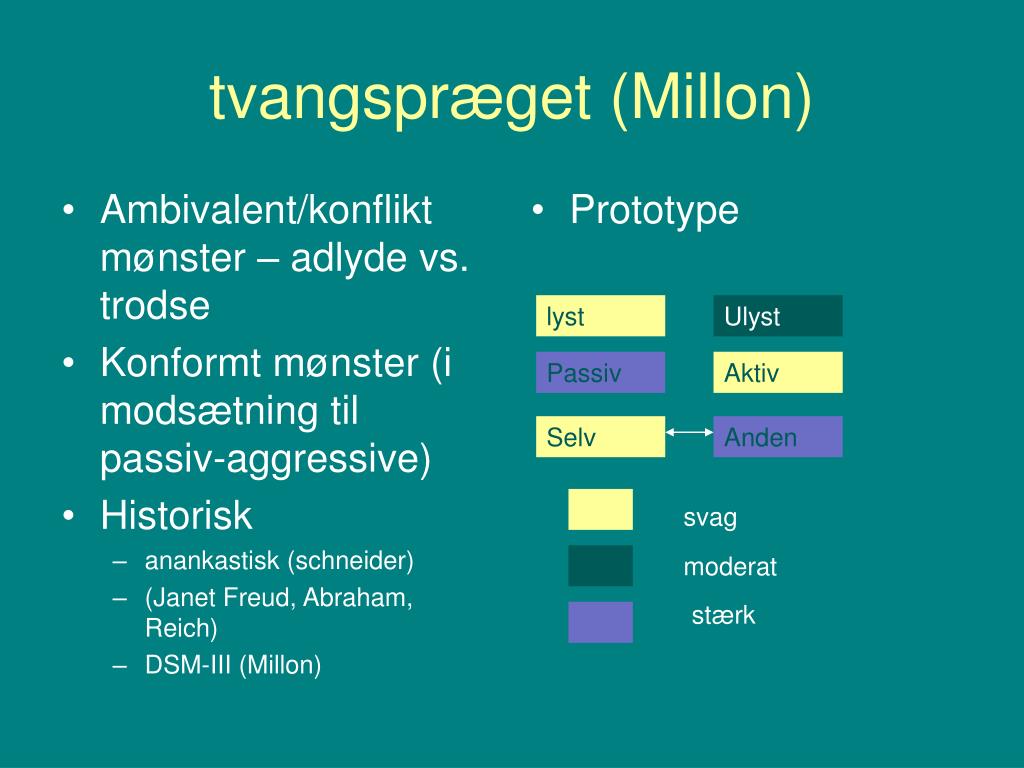 tvangspræget (Millon)

• Ambivalent/konflikt mønster – adlyde vs. trodse
• Konformt mønster (i modsætning til passiv-aggressive)
• Historisk
– anankastisk (schneider)
– (Janet Freud, Abraham, Reich)
– DSM-III (Millon)

• Prototype

lyst
Ulyst
Passiv
Aktiv
Selv
Anden

svag
moderat
stærk